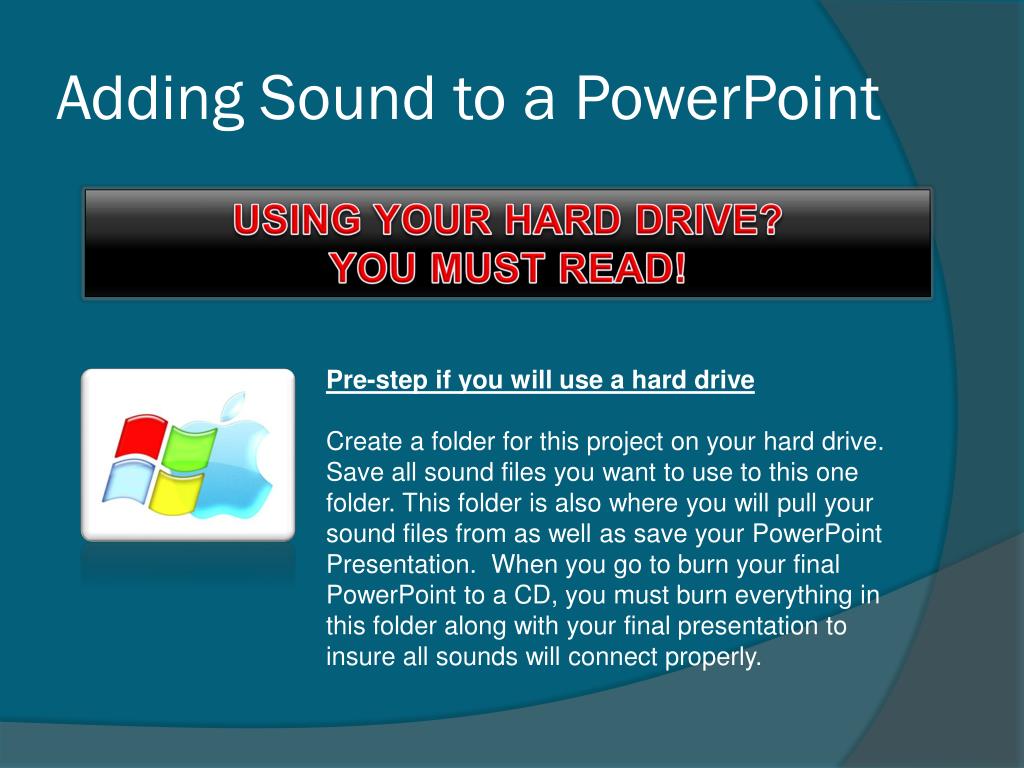 Adding Sound to a PowerPoint

USING YOUR HARD DRIVE?
YOU MUST READ!

Pre-step if you will use a hard drive

Create a folder for this project on your hard drive. Save all sound files you want to use to this one folder. This folder is also where you will pull your sound files from as well as save your PowerPoint Presentation. When you go to burn your final PowerPoint to a CD, you must burn everything in this folder along with your final presentation to insure all sounds will connect properly.